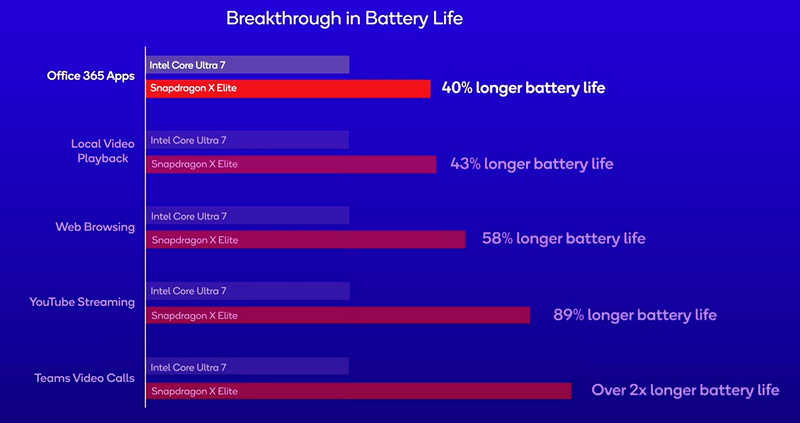 Breakthrough in Battery Life

Office 365 Apps
Intel Core Ultra 7
Snapdragon X Elite
40% longer battery life

Local Video Playback
Intel Core Ultra 7
Snapdragon X Elite
43% longer battery life

Web Browsing
Intel Core Ultra 7
Snapdragon X Elite
58% longer battery life

YouTube Streaming
Intel Core Ultra 7
Snapdragon X Elite
89% longer battery life

Teams Video Calls
Intel Core Ultra 7
Snapdragon X Elite
Over 2x longer battery life